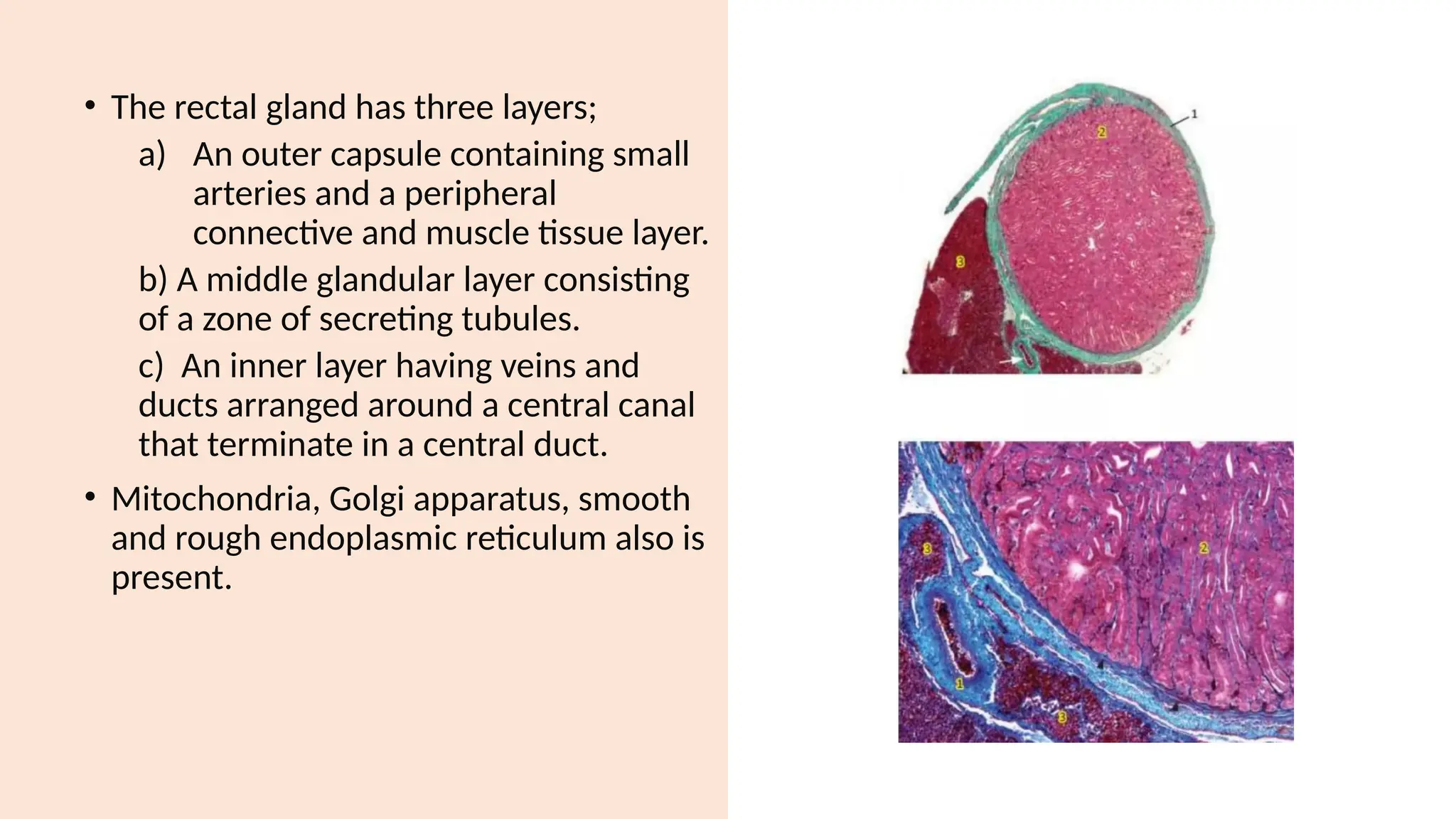 • The rectal gland has three layers;

a) An outer capsule containing small arteries and a peripheral connective and muscle tissue layer.

b) A middle glandular layer consisting of a zone of secreting tubules.

c) An inner layer having veins and ducts arranged around a central canal that terminate in a central duct.

• Mitochondria, Golgi apparatus, smooth and rough endoplasmic reticulum also is present.

1
2
3

3
2
1
3